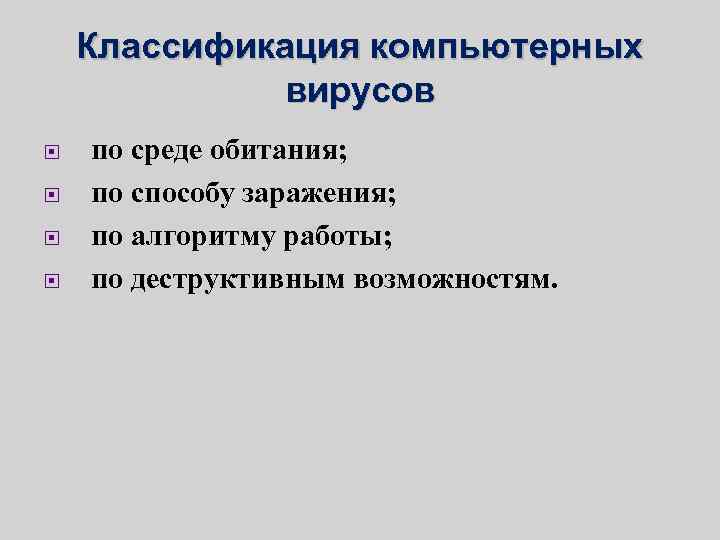 Классификация компьютерных вирусов

- по среде обитания;
- по способу заражения;
- по алгоритму работы;
- по деструктивным возможностям.